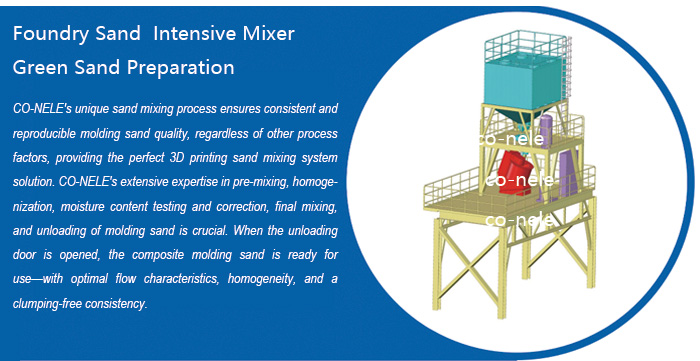 Foundry Sand  Intensive Mixer

Green Sand Preparation

CO-NELE's unique sand mixing process ensures consistent and reproducible molding sand quality, regardless of other process factors, providing the perfect 3D printing sand mixing system solution. CO-NELE's extensive expertise in pre-mixing, homogenization, moisture content testing and correction, final mixing, and unloading of molding sand is crucial. When the unloading door is opened, the composite molding sand is ready for use—with optimal flow characteristics, homogeneity, and a clumping-free consistency.

co-nele

co-nele

co-nele